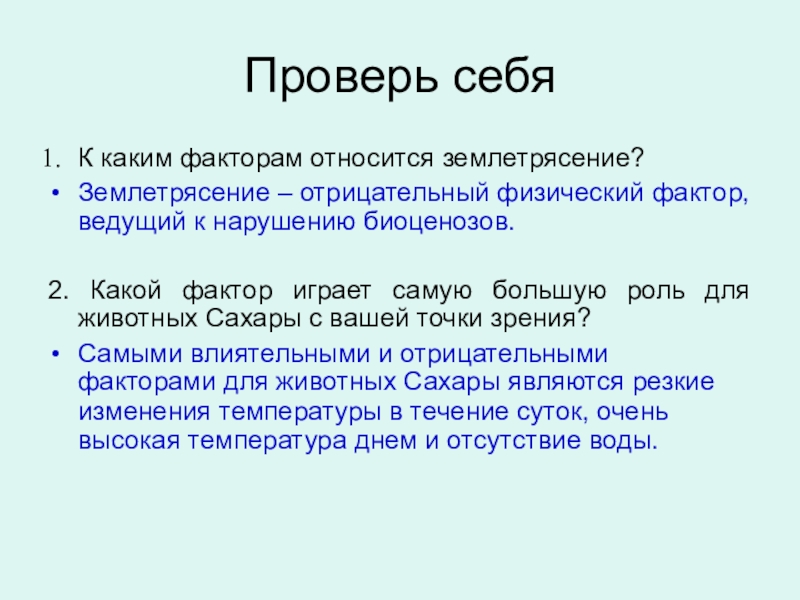 Проверь себя

1. К каким факторам относится землетрясение?

• Землетрясение – отрицательный физический фактор, ведущий к нарушению биоценозов.

2. Какой фактор играет самую большую роль для животных Сахары с вашей точки зрения?

• Самыми влиятельными и отрицательными факторами для животных Сахары являются резкие изменения температуры в течение суток, очень высокая температура днем и отсутствие воды.